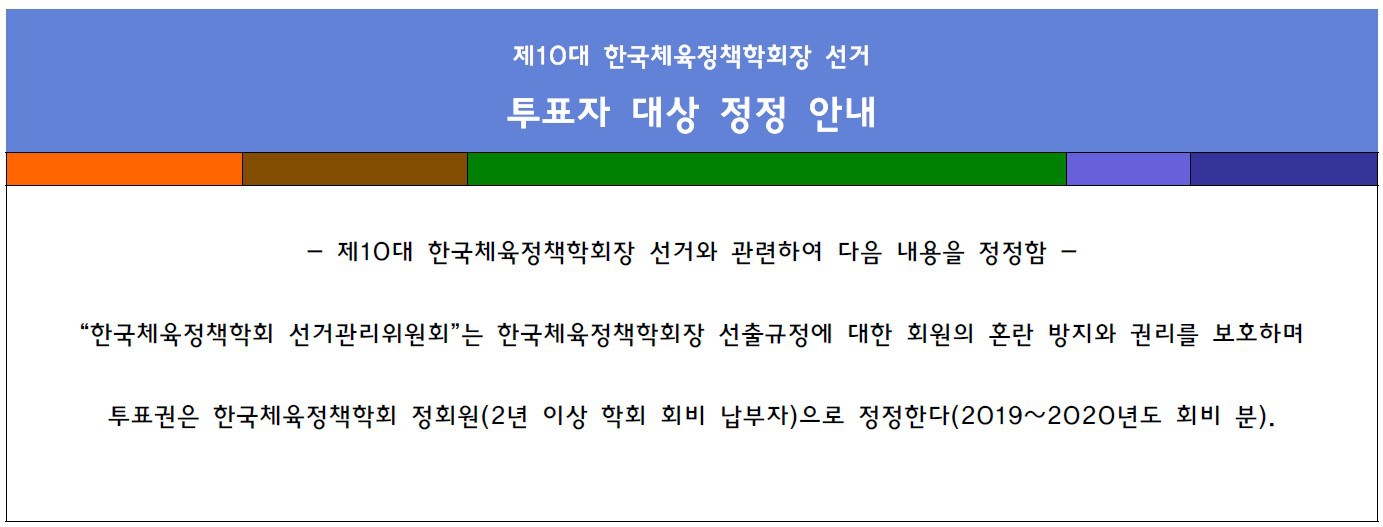 제10대 한국체육정책학회장 선거

투표자 대상 정정 안내

– 제10대 한국체육정책학회장 선거와 관련하여 다음 내용을 정정함 –

“한국체육정책학회 선거관리위원회”는 한국체육정책학회장 선출규정에 대한 회원의 혼란 방지와 권리를 보호하며

투표권은 한국체육정책학회 정회원(2년 이상 학회 회비 납부자)으로 정정한다(2019~2020년도 회비 분).